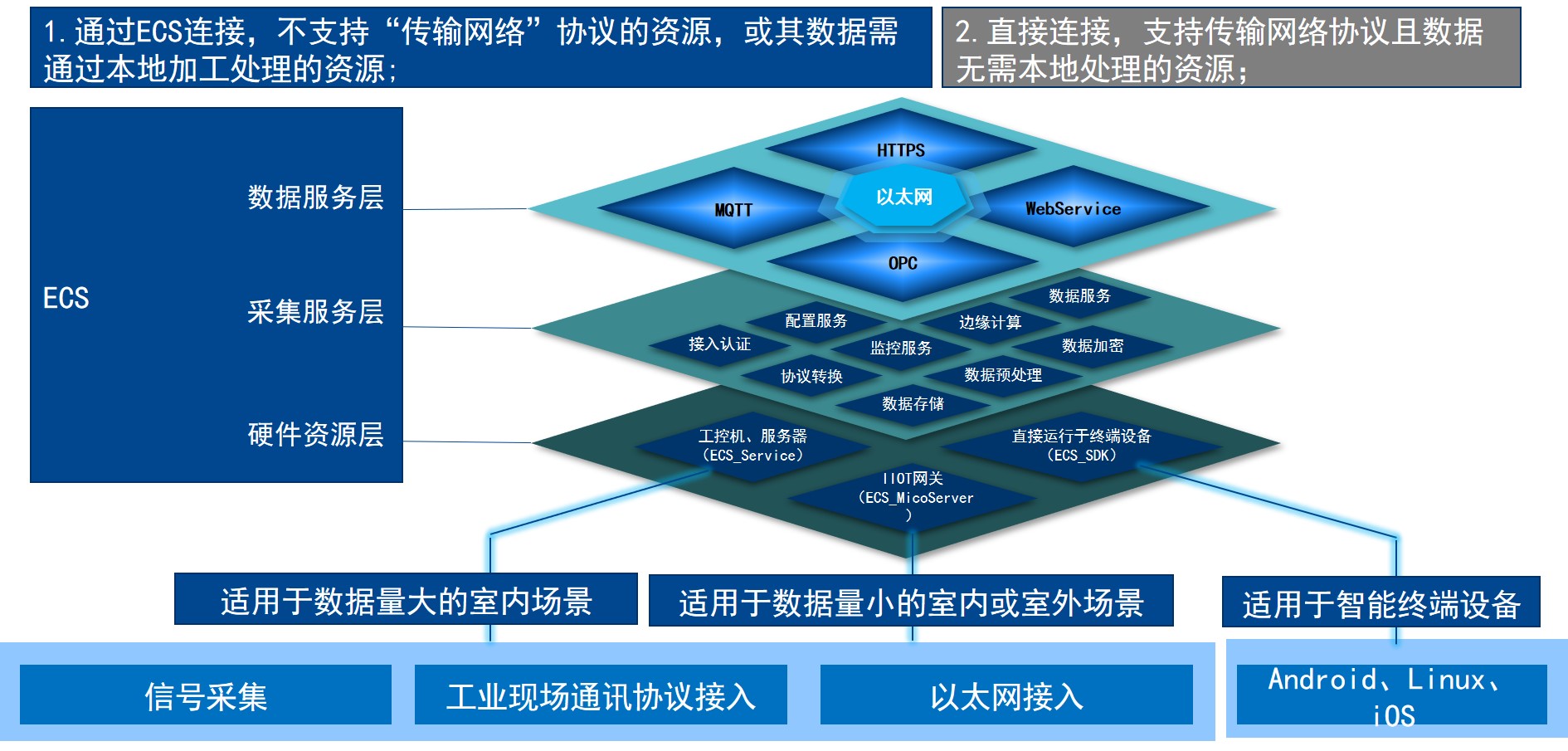 1. 通过ECS连接，不支持“传输网络”协议的资源，或其数据需通过本地加工处理的资源;

2. 直接连接，支持传输网络协议且数据无需本地处理的资源;

ECS

数据服务层

采集服务层

硬件资源层

HTTPS

MQTT

以太网

WebService

OPC

数据服务

配置服务

边缘计算

接入认证

监控服务

数据加密

协议转换

数据预处理

数据存储

工控机、服务器（ECS_Service）

直接运行于终端设备（ECS_SDK）

IIOT网关（ECS_MicoServer）

适用于数据量大的室内场景

适用于数据量小的室内或室外场景

适用于智能终端设备

信号采集

工业现场通讯协议接入

以太网接入

Android、Linux、iOS